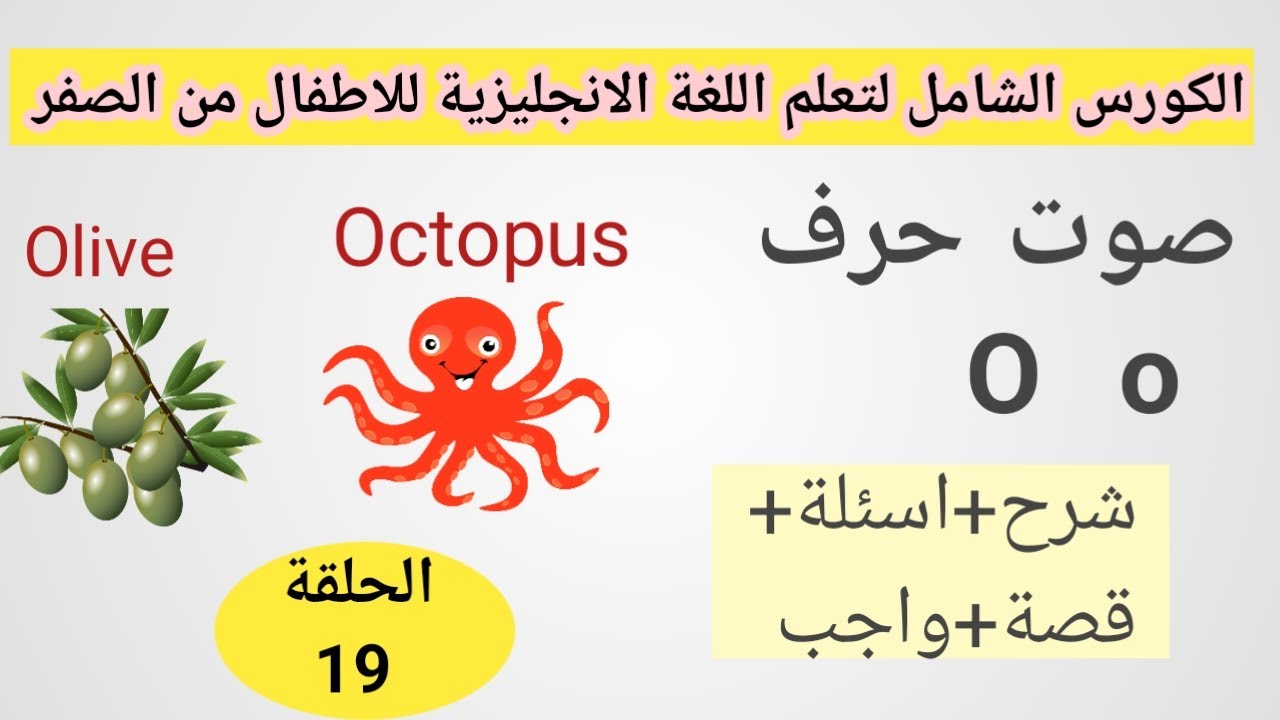 الكورس الشامل لتعلم اللغة الانجليزية للاطفال من الصفر

صوت حرف

O o

Octopus

Olive

شرح+اسئلة+
قصة+واجب

الحلقة
19